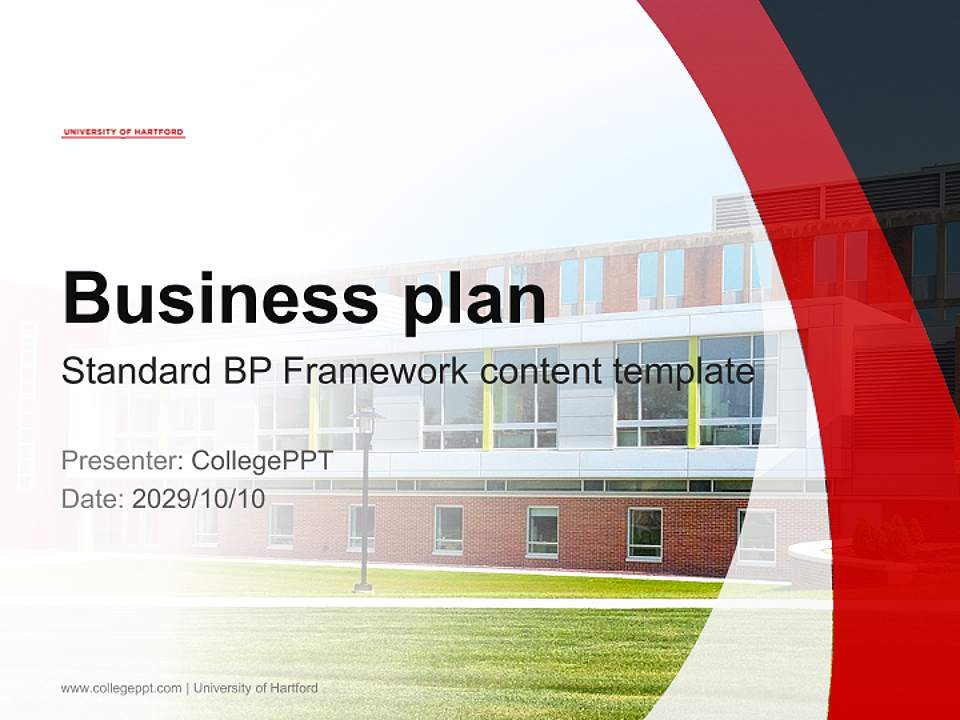 UNIVERSITY OF HARTFORD

Business plan

Standard BP Framework content template

Presenter: CollegePPT
Date: 2029/10/10

www.collegeppt.com | University of Hartford